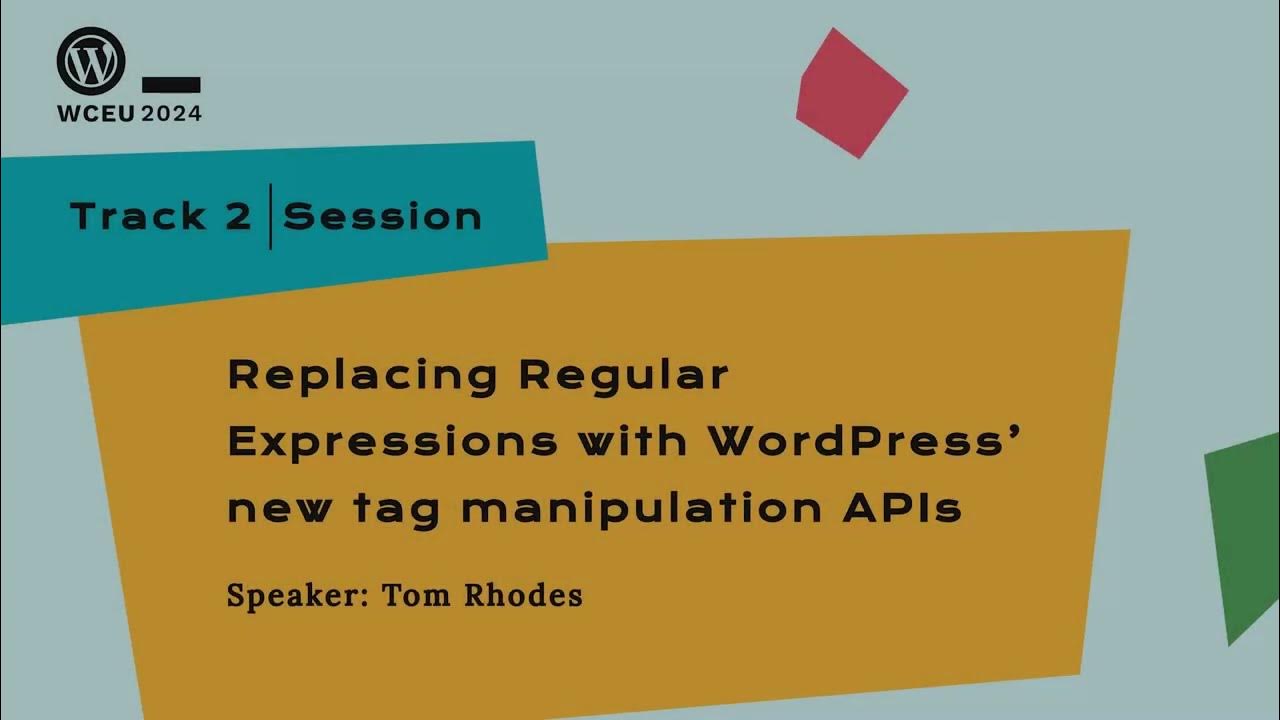 WCEU 2024

Track 2 | Session

Replacing Regular Expressions with WordPress' new tag manipulation APIs

Speaker: Tom Rhodes